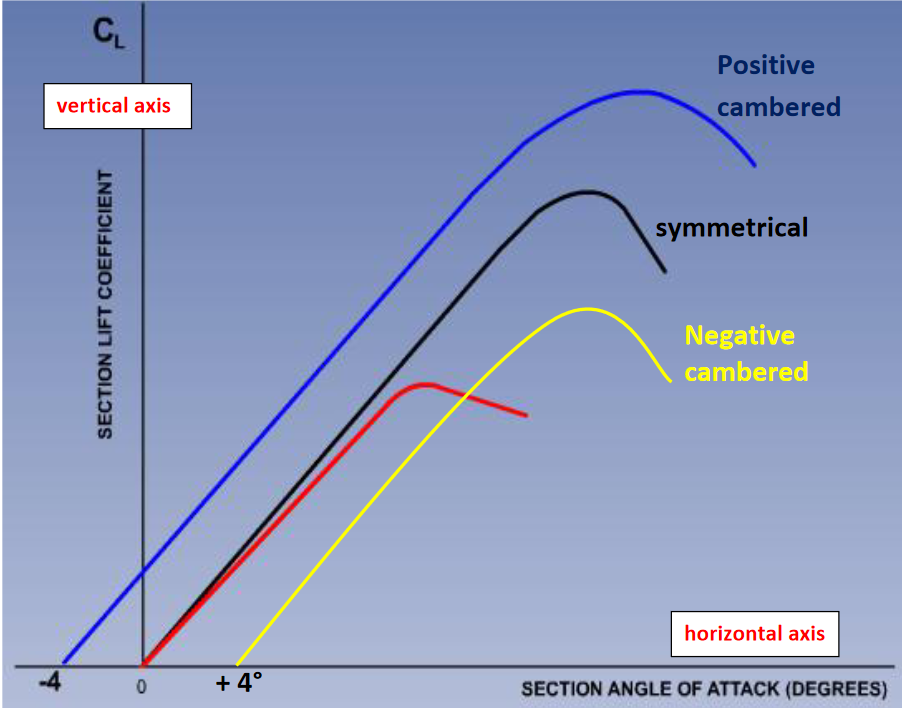 $C_L$

vertical axis

SECTION LIFT COEFFICIENT

Positive cambered

symmetrical

Negative cambered

horizontal axis

-4

0

+ 4°

SECTION ANGLE OF ATTACK (DEGREES)